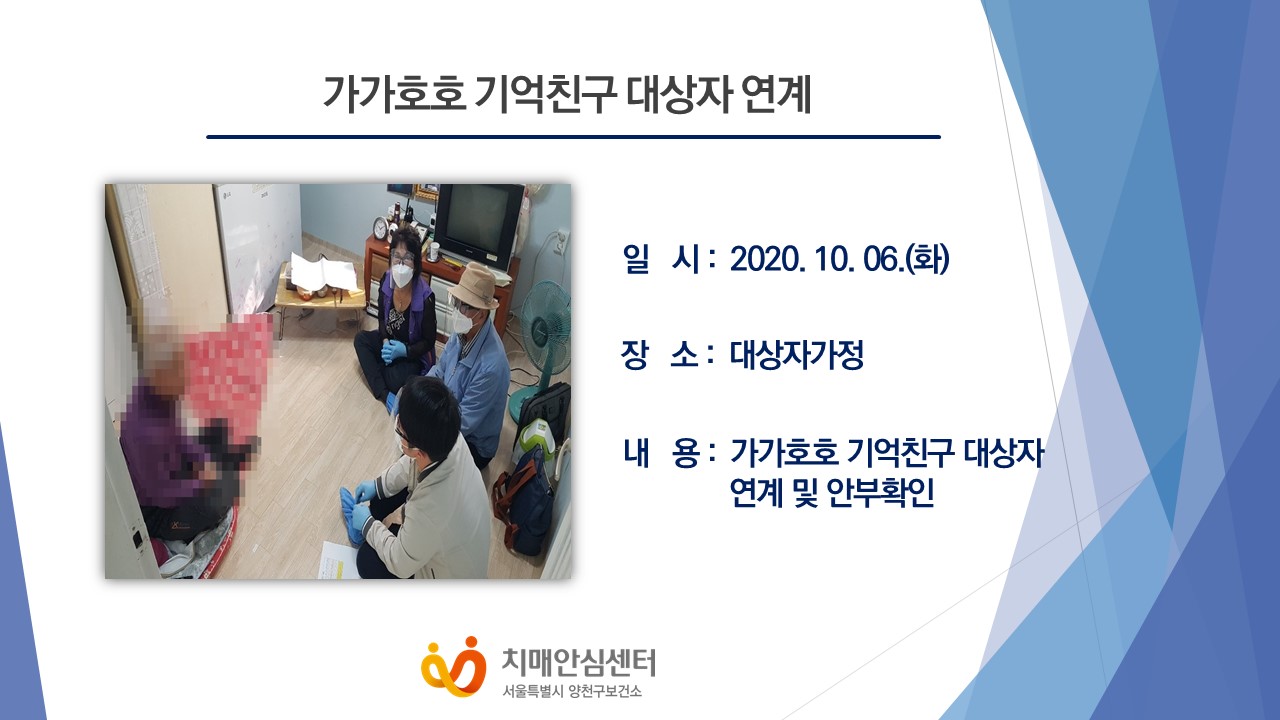 가가호호 기억친구 대상자 연계

일 시 : 2020. 10. 06.(화)

장 소 : 대상자가정

내 용 : 가가호호 기억친구 대상자 연계 및 안부확인

치매안심센터
서울특별시 양천구보건소